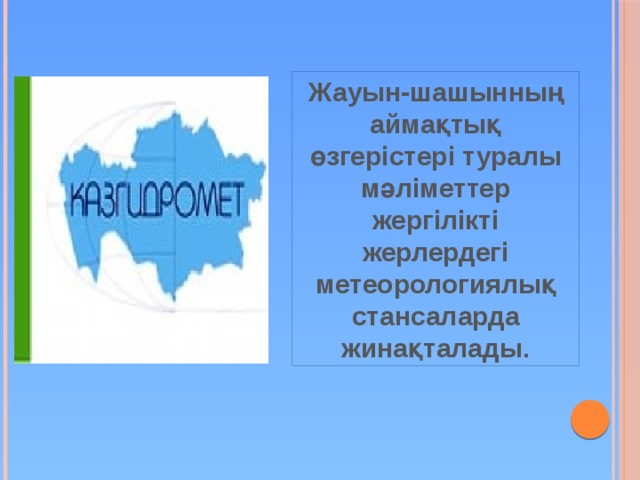 КАЗГИДРОМЕТ

Жауын-шашынның аймақтық өзгерістері туралы мәліметтер жергілікті жерлердегі метеорологиялық стансаларда жинақталады.